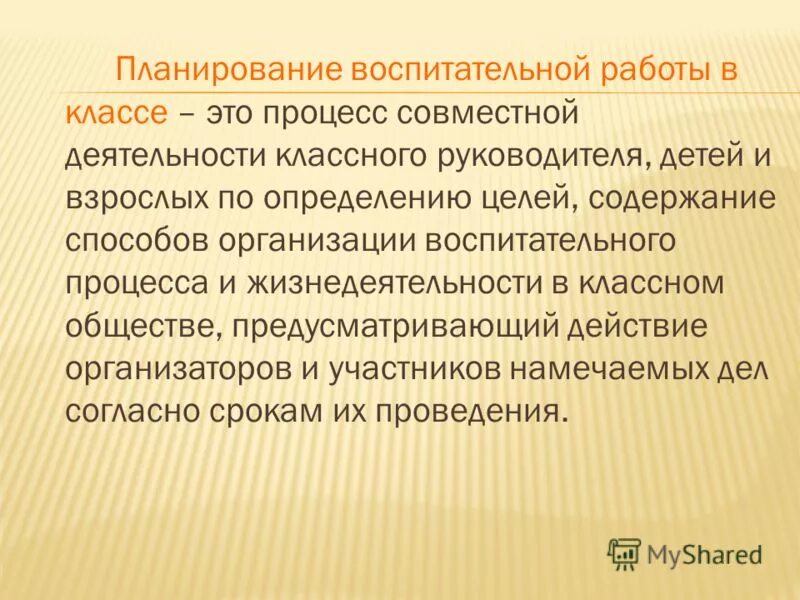 Планирование воспитательной работы в классе – это процесс совместной деятельности классного руководителя, детей и взрослых по определению целей, содержание способов организации воспитательного процесса и жизнедеятельности в классном обществе, предусматривающий действие организаторов и участников намечаемых дел согласно срокам их проведения.

MyShared